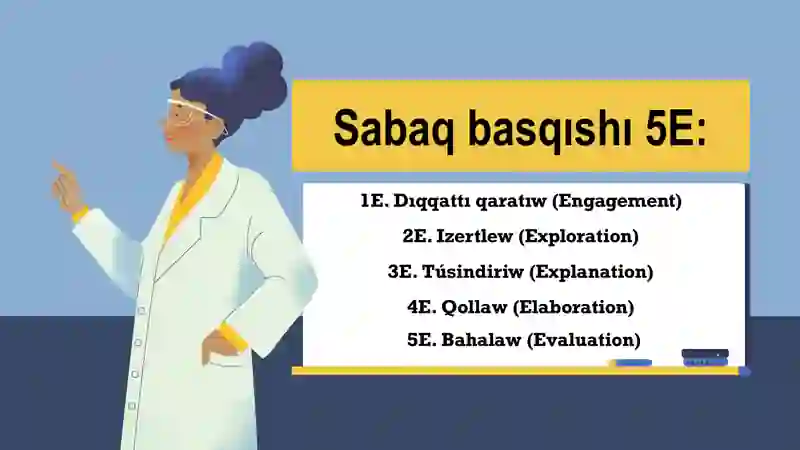 Sabaq basqıshı 5E:

1E. Dıqqattı qaratıw (Engagement)

2E. Izertlew (Exploration)

3E. Túsindiriw (Explanation)

4E. Qollaw (Elaboration)

5E. Bahalaw (Evaluation)